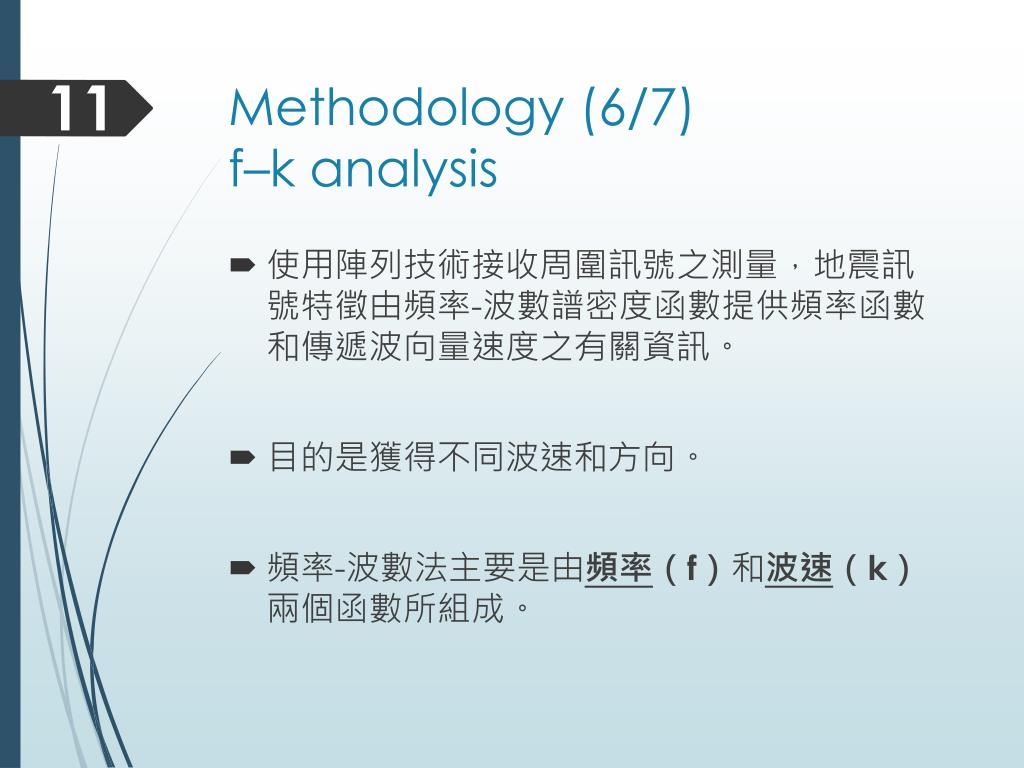 11

Methodology (6/7)
f–k analysis

使用陣列技術接收周圍訊號之測量，地震訊號特徵由頻率-波數譜密度函數提供頻率函數和傳遞波向量速度之有關資訊。

目的是獲得不同波速和方向。

頻率-波數法主要是由頻率（f）和波速（k）兩個函數所組成。